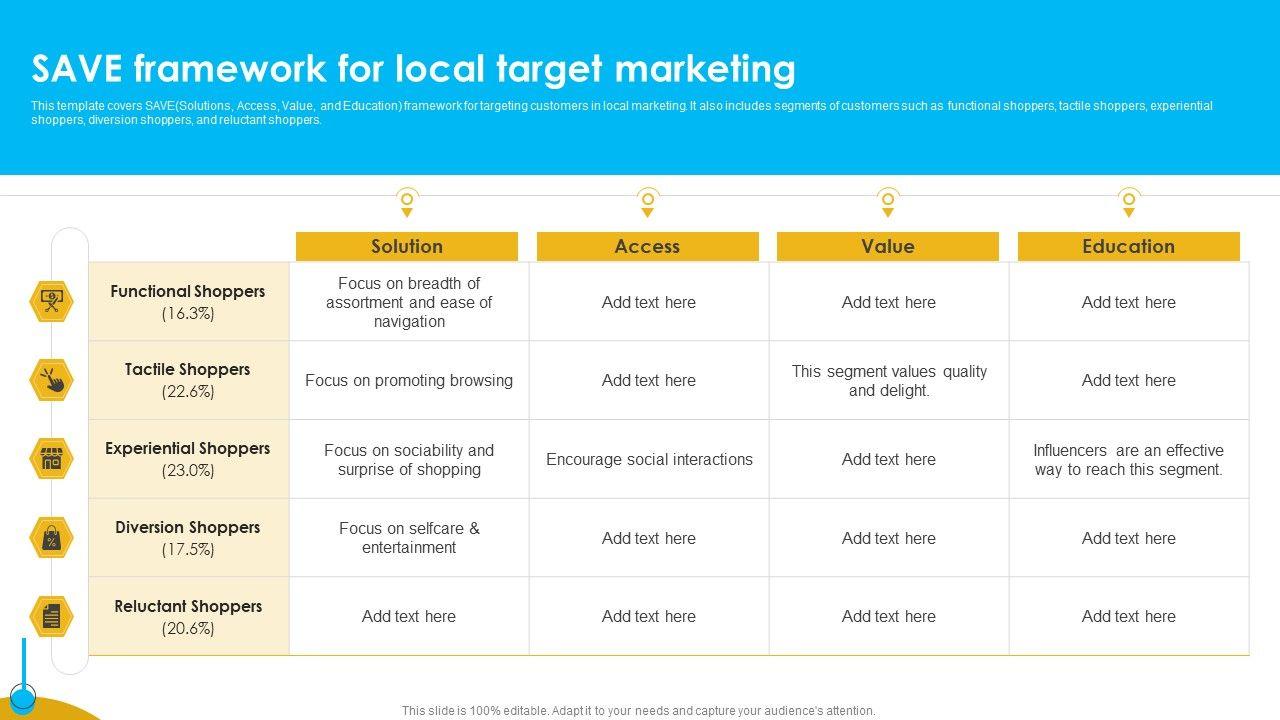 SAVE framework for local target marketing

This template covers SAVE(Solutions, Access, Value, and Education) framework for targeting customers in local marketing. It also includes segments of customers such as functional shoppers, tactile shoppers, experiential shoppers, diversion shoppers, and reluctant shoppers.

| | Solution | Access | Value | Education |
|---|---|---|---|---|
| Functional Shoppers (16.3%) | Focus on breadth of assortment and ease of navigation | Add text here | Add text here | Add text here |
| Tactile Shoppers (22.6%) | Focus on promoting browsing | Add text here | This segment values quality and delight. | Add text here |
| Experiential Shoppers (23.0%) | Focus on sociability and surprise of shopping | Encourage social interactions | Add text here | Influencers are an effective way to reach this segment. |
| Diversion Shoppers (17.5%) | Focus on selfcare & entertainment | Add text here | Add text here | Add text here |
| Reluctant Shoppers (20.6%) | Add text here | Add text here | Add text here | Add text here |

This slide is 100% editable. Adapt it to your needs and capture your audience's attention.